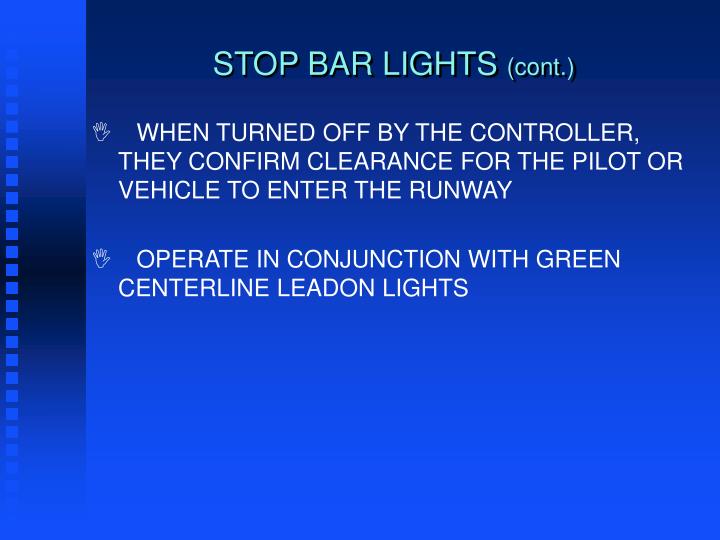 STOP BAR LIGHTS (cont.)

WHEN TURNED OFF BY THE CONTROLLER, THEY CONFIRM CLEARANCE FOR THE PILOT OR VEHICLE TO ENTER THE RUNWAY

OPERATE IN CONJUNCTION WITH GREEN CENTERLINE LEADON LIGHTS